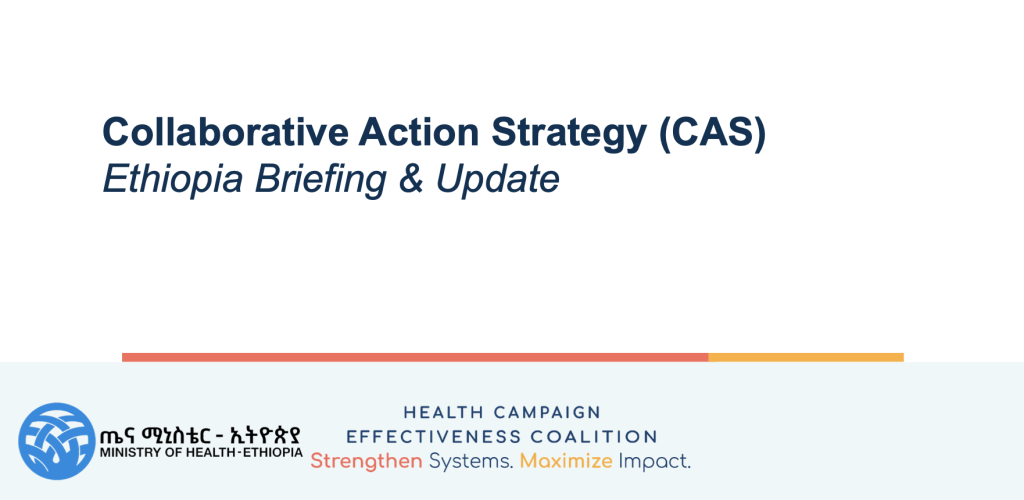 Collaborative Action Strategy (CAS)
Ethiopia Briefing & Update

ጤና ሚኒስቴር - ኢትዮጵያ
MINISTRY OF HEALTH-ETHIOPIA

HEALTH CAMPAIGN
EFFECTIVENESS COALITION
Strengthen Systems. Maximize Impact.